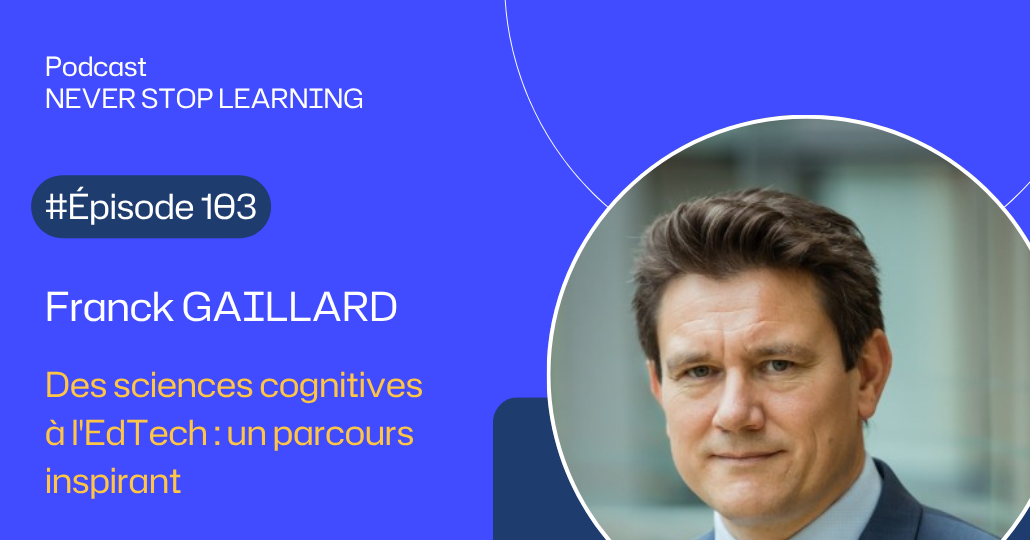 Podcast
NEVER STOP LEARNING

#Épisode 103

Franck GAILLARD

Des sciences cognitives à l'EdTech : un parcours inspirant